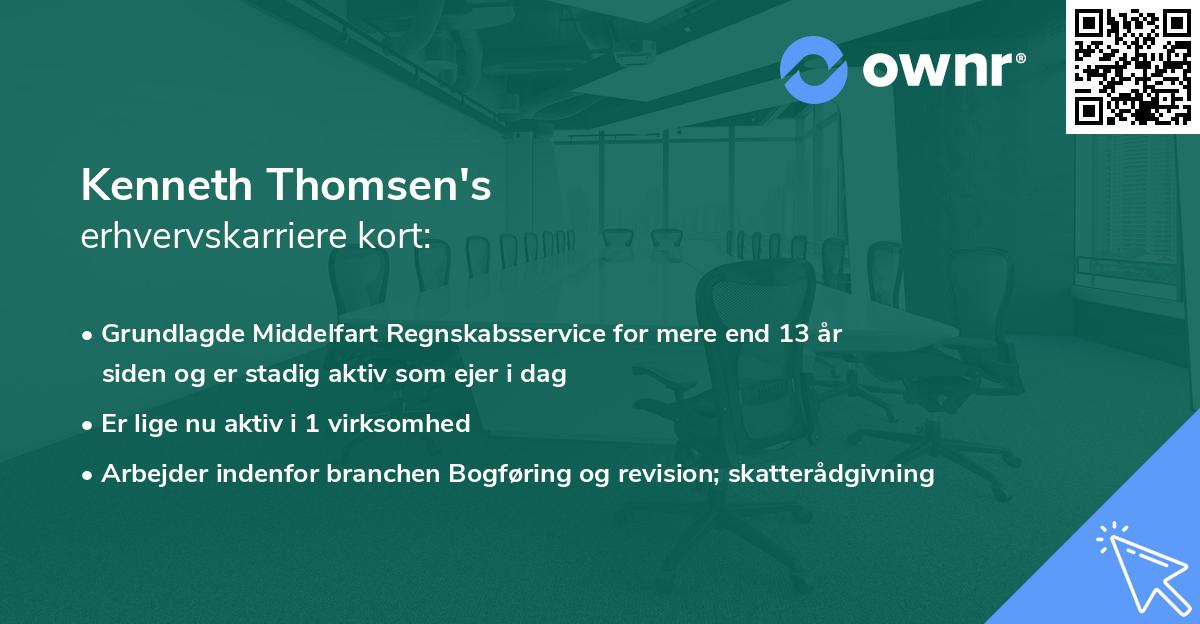 ownr®

Kenneth Thomsen's
erhvervskarriere kort:

• Grundlagde Middelfart Regnskabsservice for mere end 13 år siden og er stadig aktiv som ejer i dag

• Er lige nu aktiv i 1 virksomhed

• Arbejder indenfor branchen Bogføring og revision; skatterådgivning